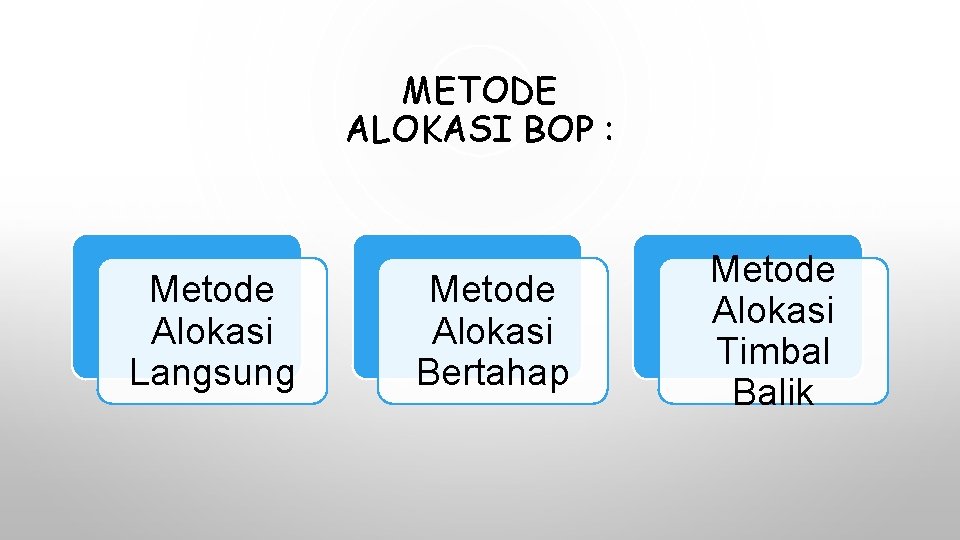 METODE ALOKASI BOP :

Metode Alokasi Langsung

Metode Alokasi Bertahap

Metode Alokasi Timbal Balik